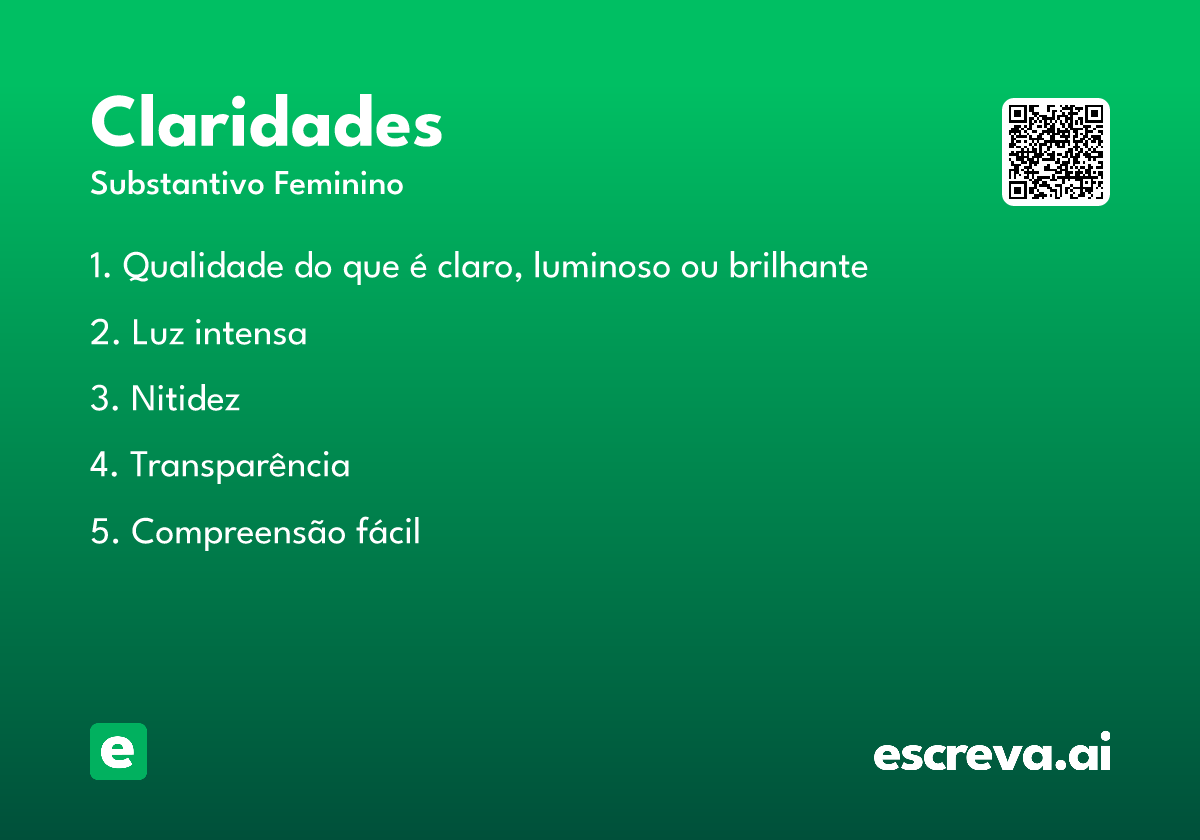 Claridades

Substantivo Feminino

1. Qualidade do que é claro, luminoso ou brilhante

2. Luz intensa

3. Nitidez

4. Transparência

5. Compreensão fácil

e

escreva.ai